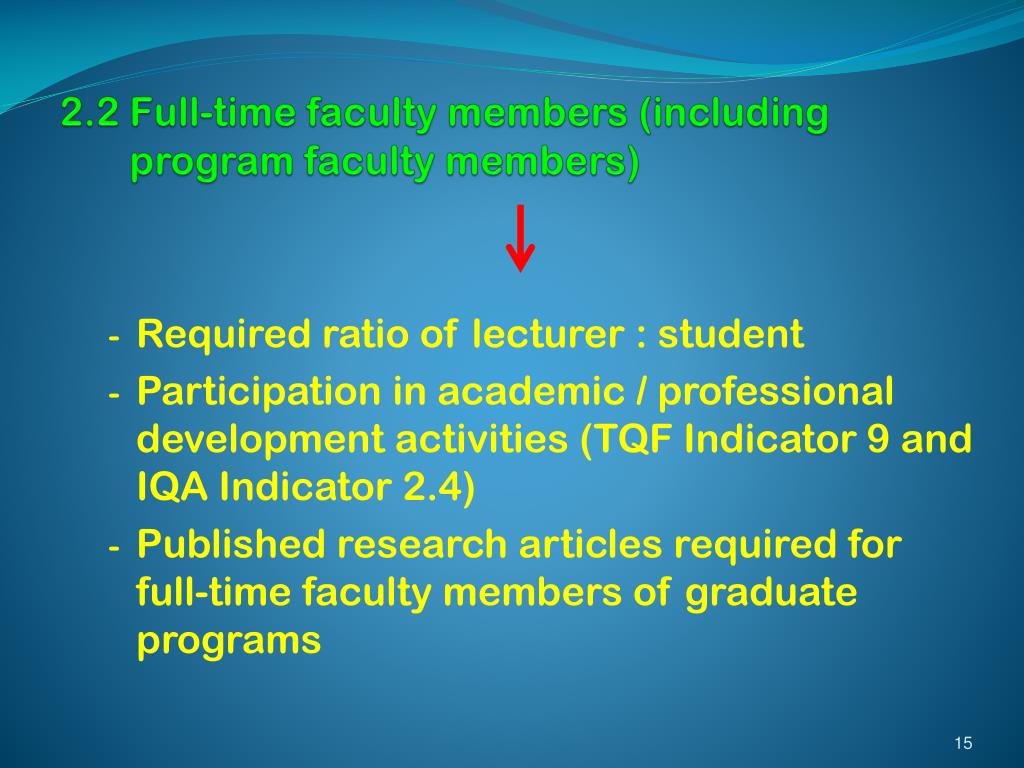 2.2 Full-time faculty members (including program faculty members)

- Required ratio of lecturer : student
- Participation in academic / professional development activities (TQF Indicator 9 and IQA Indicator 2.4)
- Published research articles required for full-time faculty members of graduate programs

15